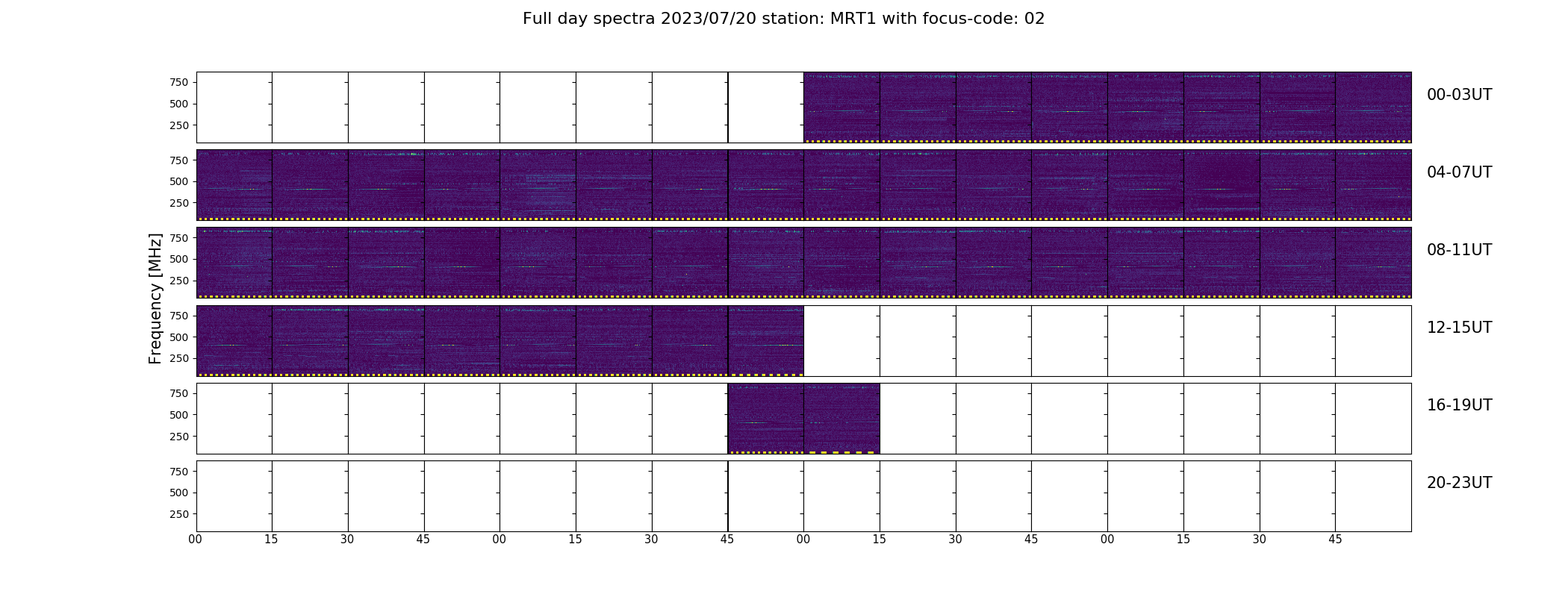 Full day spectra 2023/07/20 station: MRT1 with focus-code: 02

Frequency [MHz]

750
500
250
00-03UT

750
500
250
04-07UT

750
500
250
08-11UT

750
500
250
12-15UT

750
500
250
16-19UT

750
500
250
20-23UT

00 15 30 45 00 15 30 45 00 15 30 45 00 15 30 45